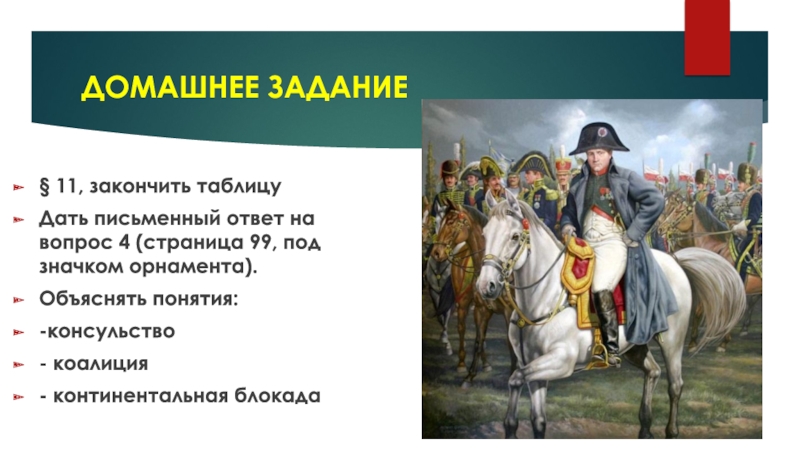 ДОМАШНЕЕ ЗАДАНИЕ

§ 11, закончить таблицу

Дать письменный ответ на вопрос 4 (страница 99, под значком орнамента).

Объяснять понятия:

-консульство

- коалиция

- континентальная блокада